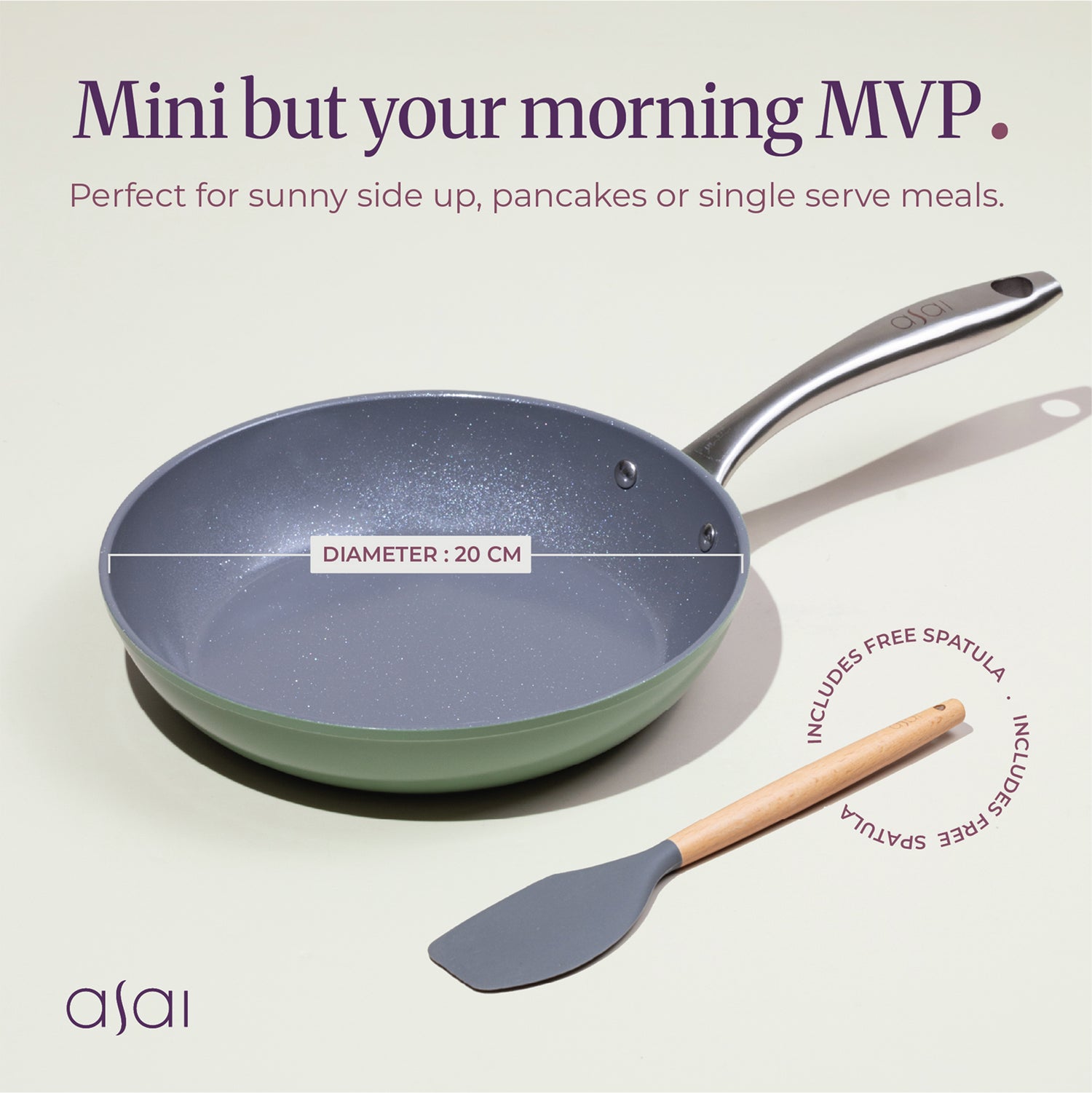 Mini but your morning MVP.

Perfect for sunny side up, pancakes or single serve meals.

asai

DIAMETER : 20 CM

INCLUDES FREE SPATULA · INCLUDES FREE SPATULA

asai